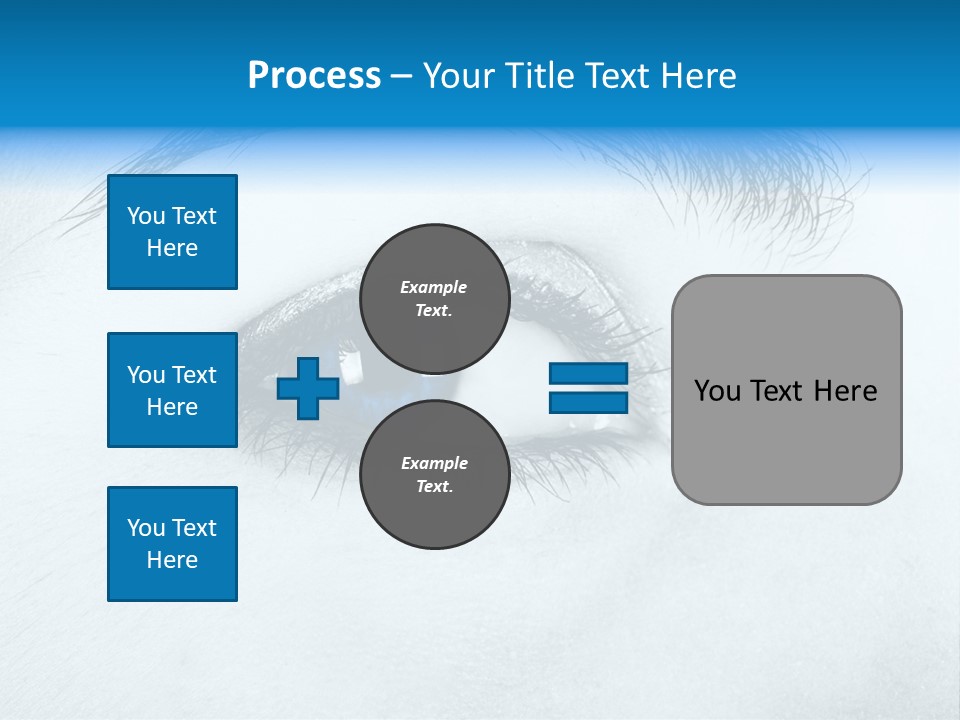 Process – Your Title Text Here

You Text Here

You Text Here

You Text Here

Example Text.

Example Text.

You Text Here